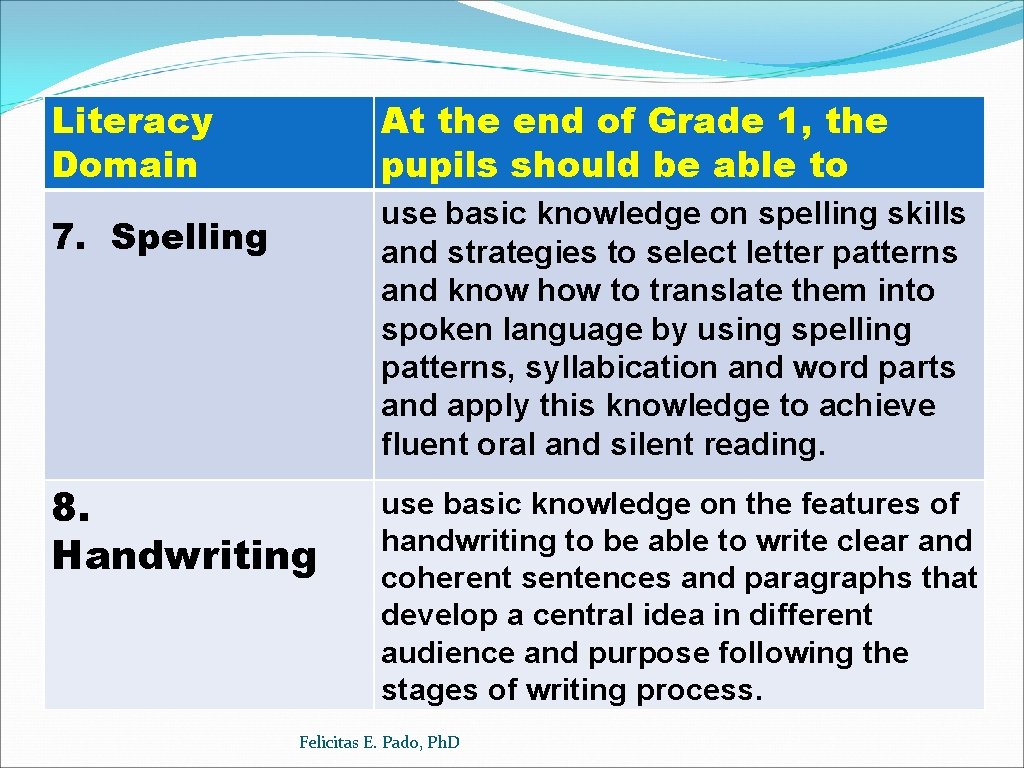 | Literacy Domain | At the end of Grade 1, the pupils should be able to |
|---|---|
| 7. Spelling | use basic knowledge on spelling skills and strategies to select letter patterns and know how to translate them into spoken language by using spelling patterns, syllabication and word parts and apply this knowledge to achieve fluent oral and silent reading. |
| 8. Handwriting | use basic knowledge on the features of handwriting to be able to write clear and coherent sentences and paragraphs that develop a central idea in different audience and purpose following the stages of writing process. |

Felicitas E. Pado, Ph.D